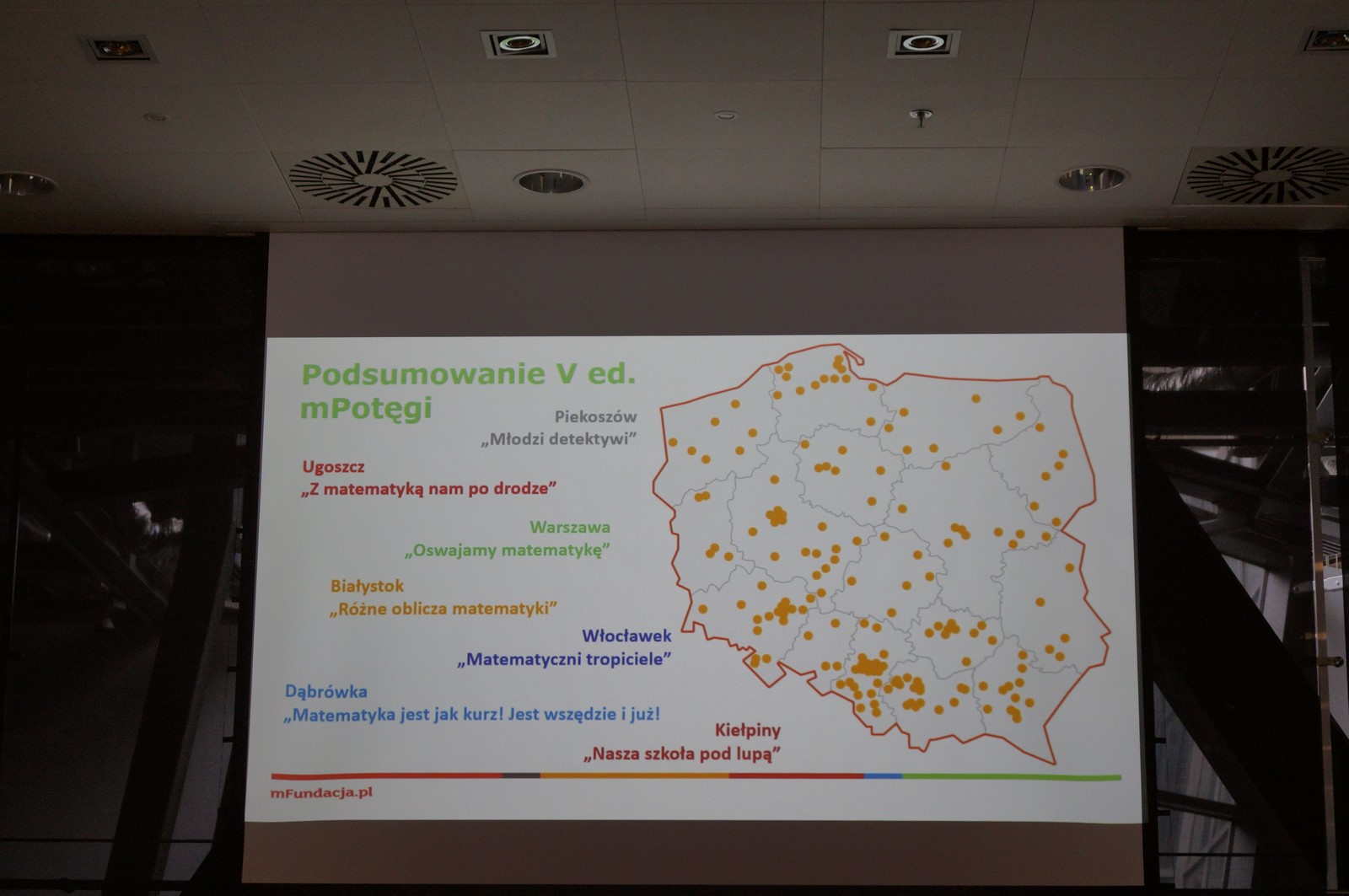 Podsumowanie V ed. mPotęgi

Piekoszów
„Młodzi detektywi”

Ugoszcz
„Z matematyką nam po drodze”

Warszawa
„Oswajamy matematykę”

Białystok
„Różne oblicza matematyki”

Włocławek
„Matematyczni tropiciele”

Dąbrówka
„Matematyka jest jak kurz! Jest wszędzie i już!

Kiełpiny
„Nasza szkoła pod lupą”

mFundacja.pl